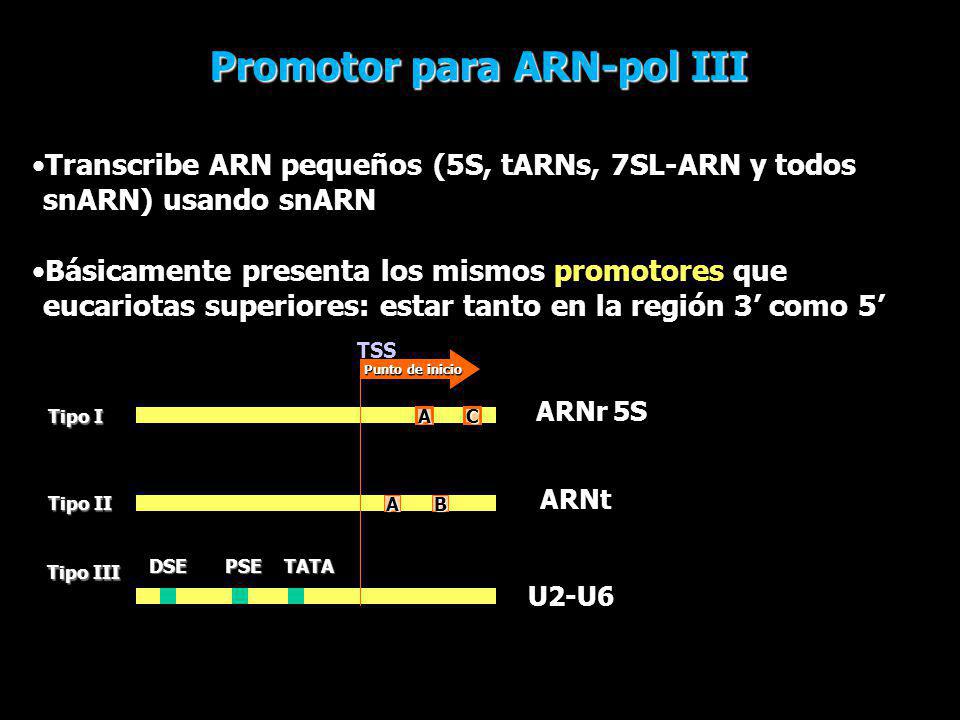 Promotor para ARN-pol III

•Transcribe ARN pequeños (5S, tARNs, 7SL-ARN y todos snARN) usando snARN

•Básicamente presenta los mismos promotores que eucariotas superiores: estar tanto en la región 3’ como 5’

TSS
Punto de inicio

Tipo I
A
C
ARNr 5S

Tipo II
A
B
ARNt

Tipo III
DSE
PSE
TATA
U2-U6